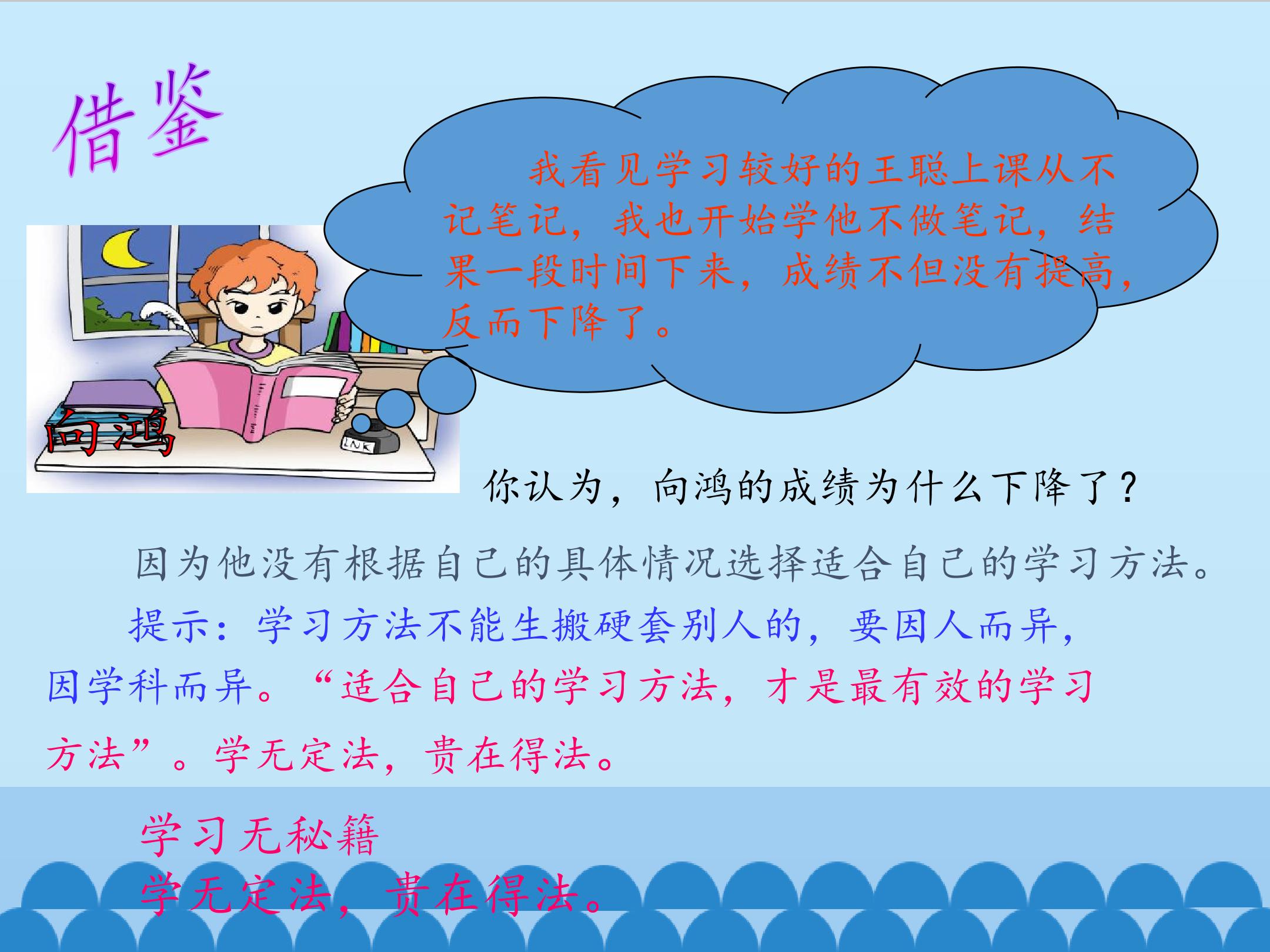 借鉴

我看见学习较好的王聪上课从不记笔记，我也开始学他不做笔记，结果一段时间下来，成绩不但没有提高，反而下降了。

向鸿

INK

你认为，向鸿的成绩为什么下降了？

因为他没有根据自己的具体情况选择适合自己的学习方法。

提示：学习方法不能生搬硬套别人的，要因人而异，因学科而异。“适合自己的学习方法，才是最有效的学习方法”。学无定法，贵在得法。

学习无秘籍
学无定法，贵在得法。